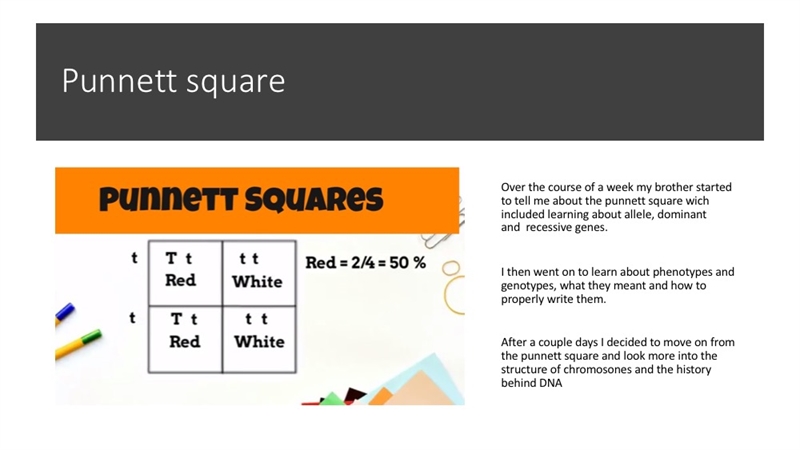 Punnett square

PUNNETT SQUARES

| t | T t Red | t t White |
|---|---|---|
| t | T t Red | t t White |

Red = 2/4 = 50 %

Over the course of a week my brother started to tell me about the punnett square wich included learning about allele, dominant and recessive genes.

I then went on to learn about phenotypes and genotypes, what they meant and how to properly write them.

After a couple days I decided to move on from the punnett square and look more into the structure of chromosones and the history behind DNA